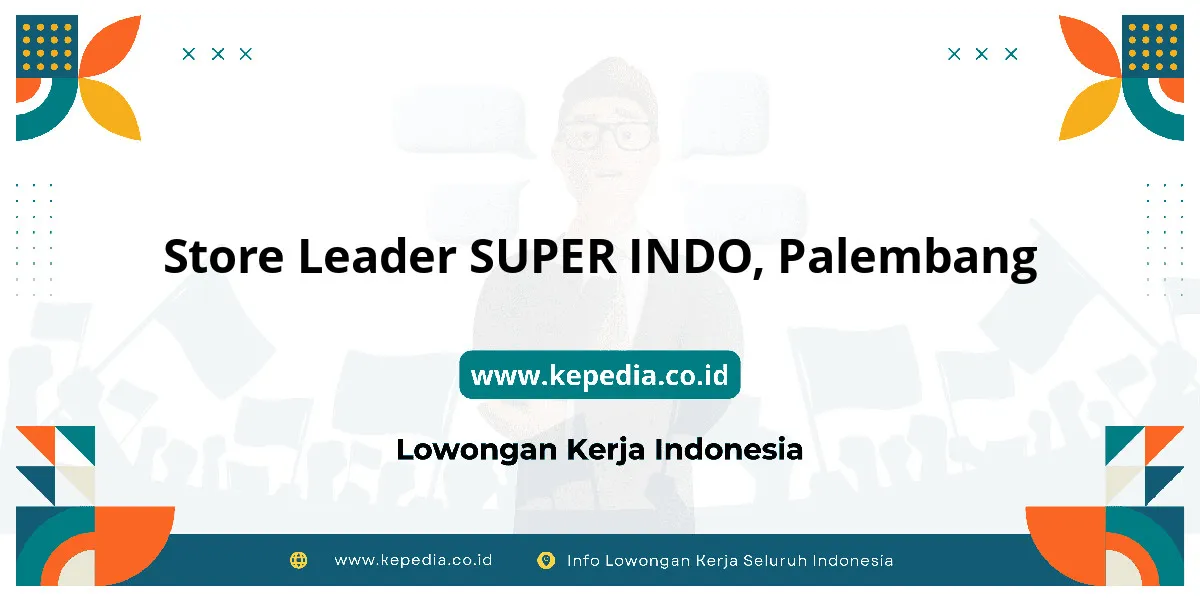 Store Leader SUPER INDO, Palembang

www.kepedia.co.id

Lowongan Kerja Indonesia

www.kepedia.co.id Info Lowongan Kerja Seluruh Indonesia